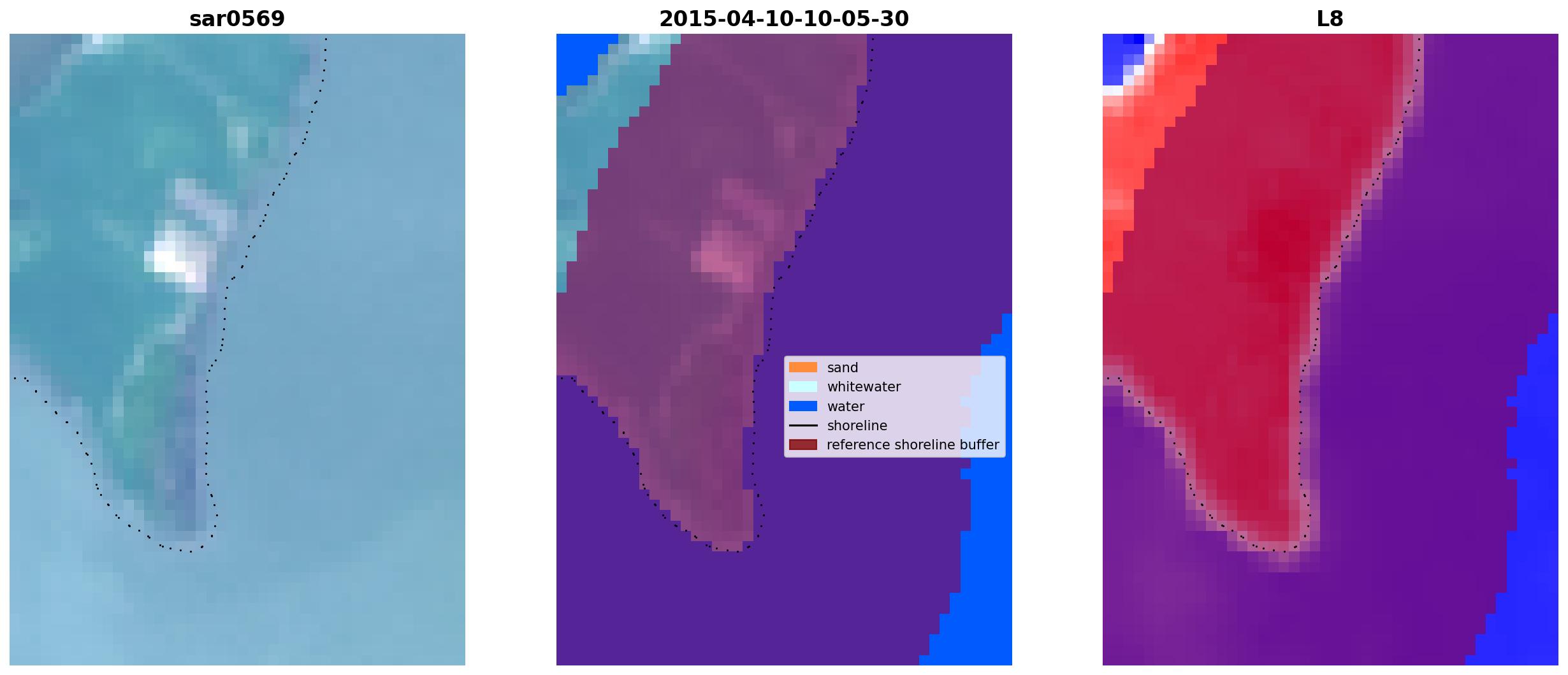 sar0569

2015-04-10-10-05-30

sand
whitewater
water
shoreline
reference shoreline buffer

L8